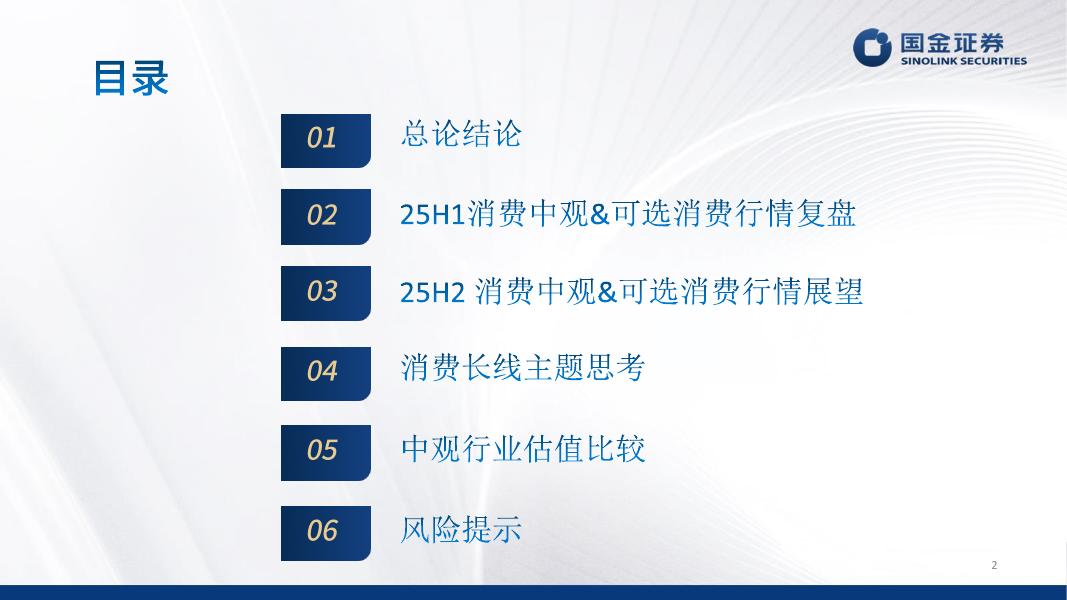 目录

国金证券
SINOLINK SECURITIES

01 总论结论

02 25H1消费中观&可选消费行情复盘

03 25H2 消费中观&可选消费行情展望

04 消费长线主题思考

05 中观行业估值比较

06 风险提示

2